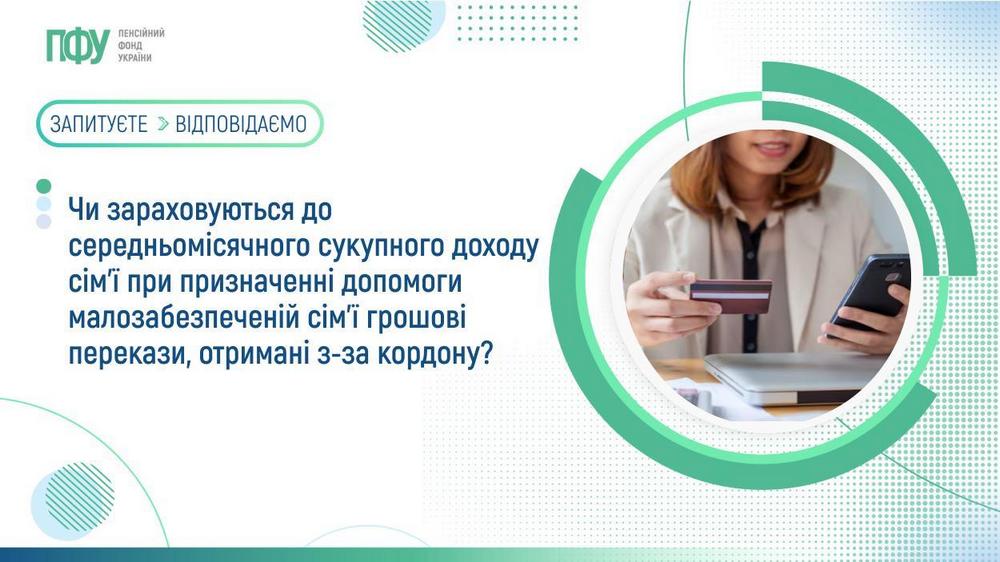 ПФУ ПЕНСІЙНИЙ ФОНД УКРАЇНИ

ЗАПИТУЄТЕ > ВІДПОВІДАЄМО

Чи зараховуються до середньомісячного сукупного доходу сім'ї при призначенні допомоги малозабезпеченій сім'ї грошові перекази, отримані з-за кордону?